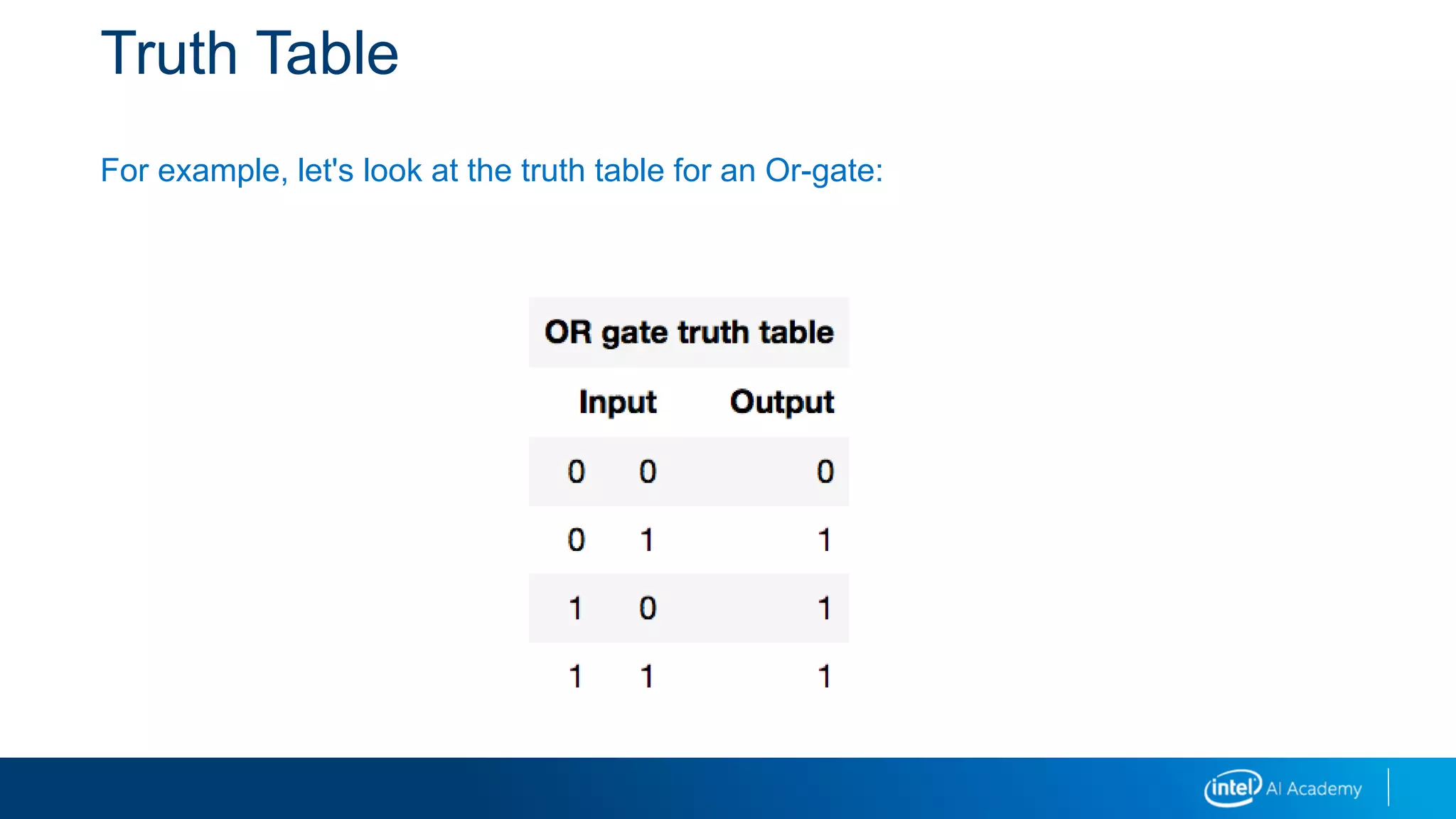 Truth Table

For example, let's look at the truth table for an Or-gate:

OR gate truth table

| Input | | Output |
|---|---|---|
| 0 | 0 | 0 |
| 0 | 1 | 1 |
| 1 | 0 | 1 |
| 1 | 1 | 1 |

intel AI Academy